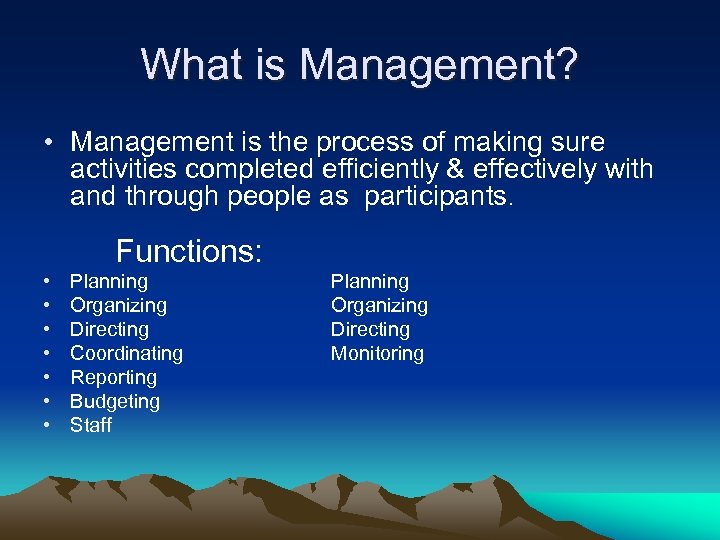 What is Management?

• Management is the process of making sure activities completed efficiently & effectively with and through people as participants.

Functions:

• Planning
• Organizing
• Directing
• Coordinating
• Reporting
• Budgeting
• Staff

Planning
Organizing
Directing
Monitoring